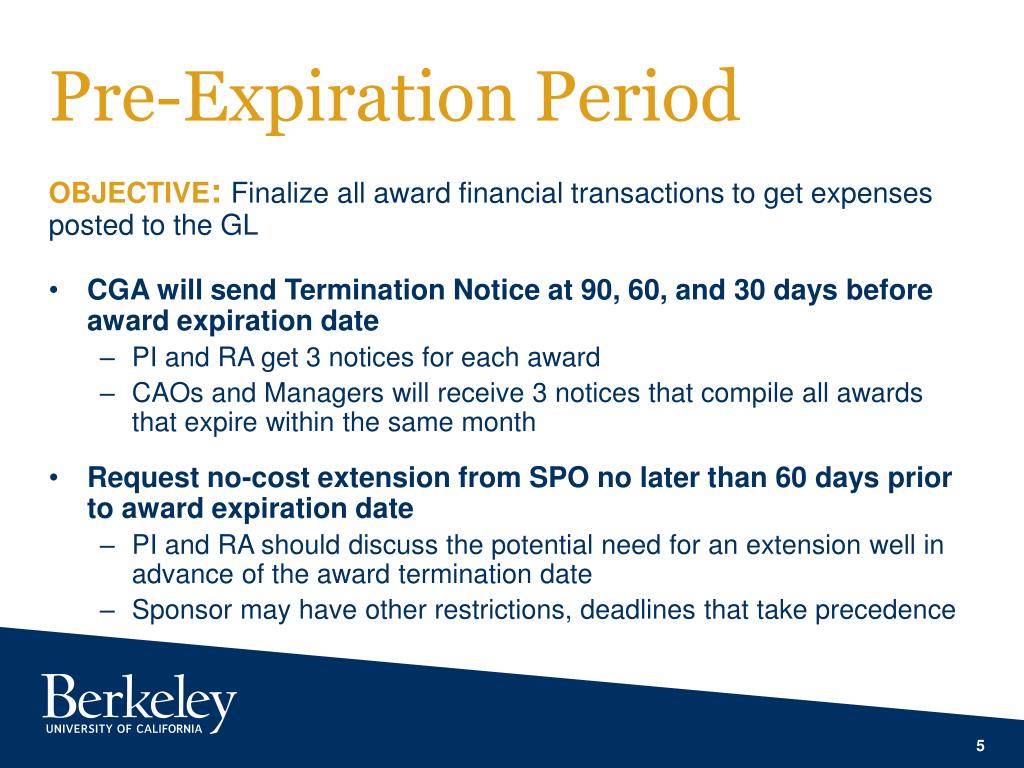 Pre-Expiration Period

OBJECTIVE: Finalize all award financial transactions to get expenses posted to the GL

• CGA will send Termination Notice at 90, 60, and 30 days before award expiration date
  – PI and RA get 3 notices for each award
  – CAOs and Managers will receive 3 notices that compile all awards that expire within the same month

• Request no-cost extension from SPO no later than 60 days prior to award expiration date
  – PI and RA should discuss the potential need for an extension well in advance of the award termination date
  – Sponsor may have other restrictions, deadlines that take precedence

Berkeley
UNIVERSITY OF CALIFORNIA

5